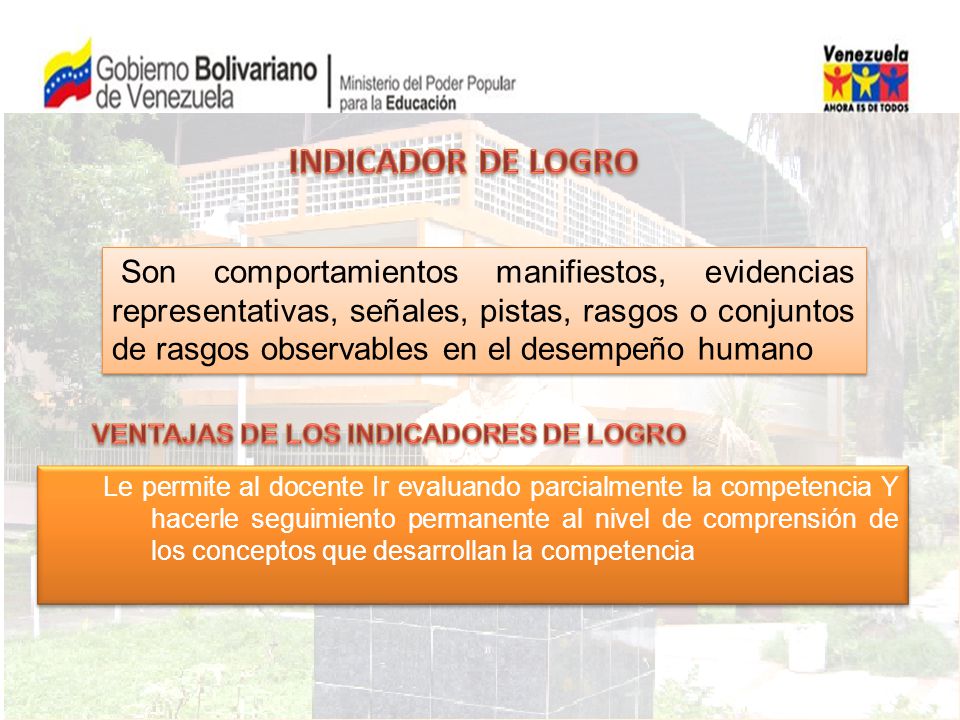 Gobierno Bolivariano de Venezuela

Ministerio del Poder Popular para la Educación

Venezuela
AHORA ES DE TODOS

INDICADOR DE LOGRO

Son comportamientos manifiestos, evidencias representativas, señales, pistas, rasgos o conjuntos de rasgos observables en el desempeño humano

VENTAJAS DE LOS INDICADORES DE LOGRO

Le permite al docente Ir evaluando parcialmente la competencia Y hacerle seguimiento permanente al nivel de comprensión de los conceptos que desarrollan la competencia